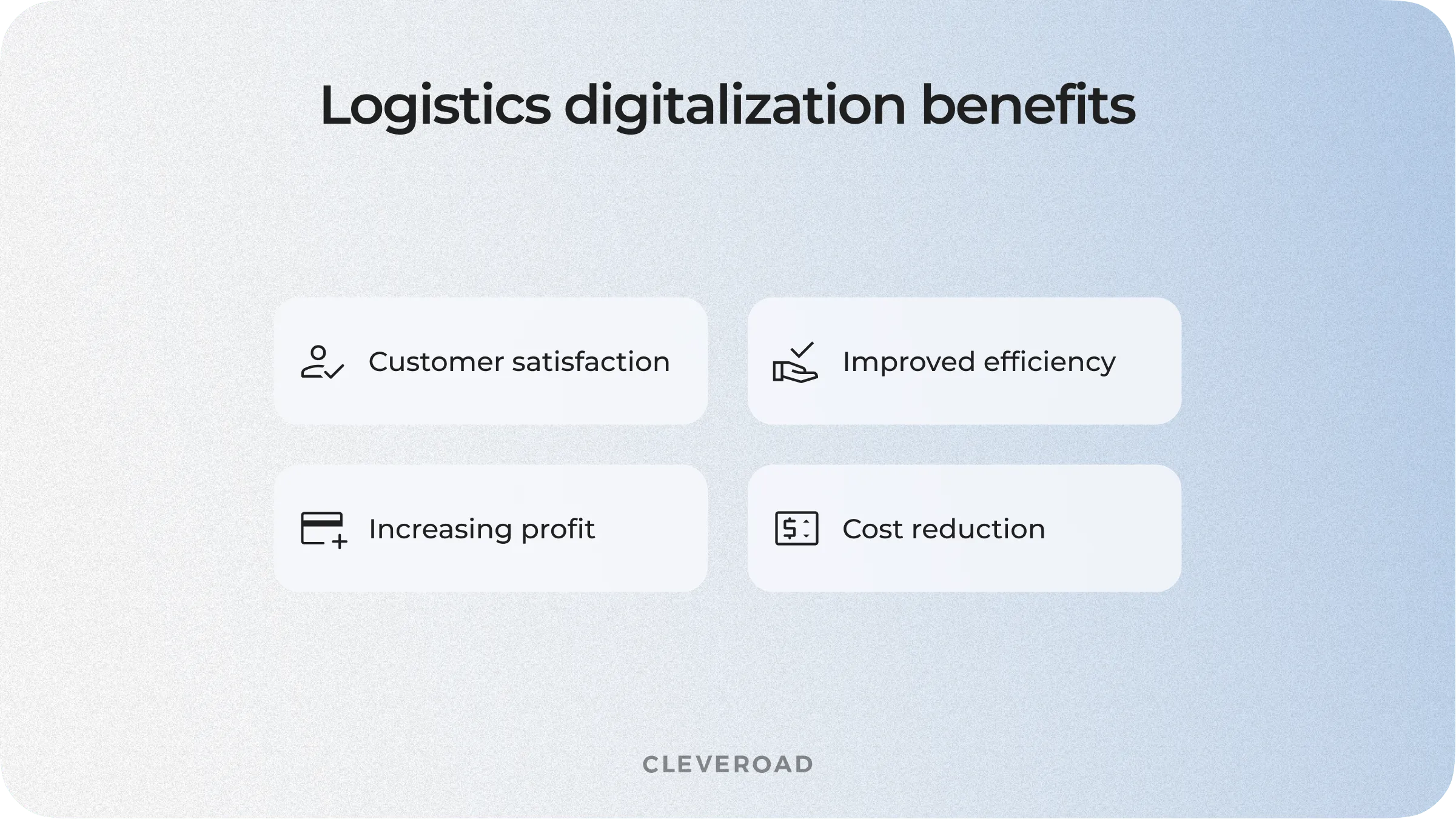 Logistics digitalization benefits

Customer satisfaction

Improved efficiency

Increasing profit

Cost reduction

CLEVEROAD